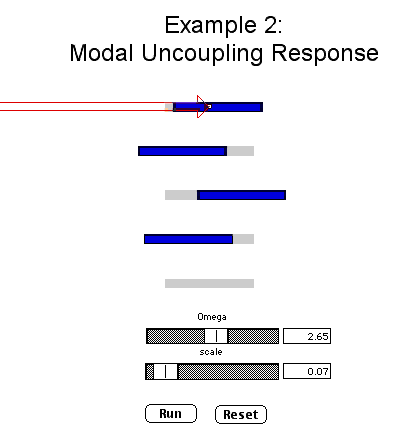 Example 2:
Modal Uncoupling Response

Omega

2.65

scale

0.07

Run

Reset